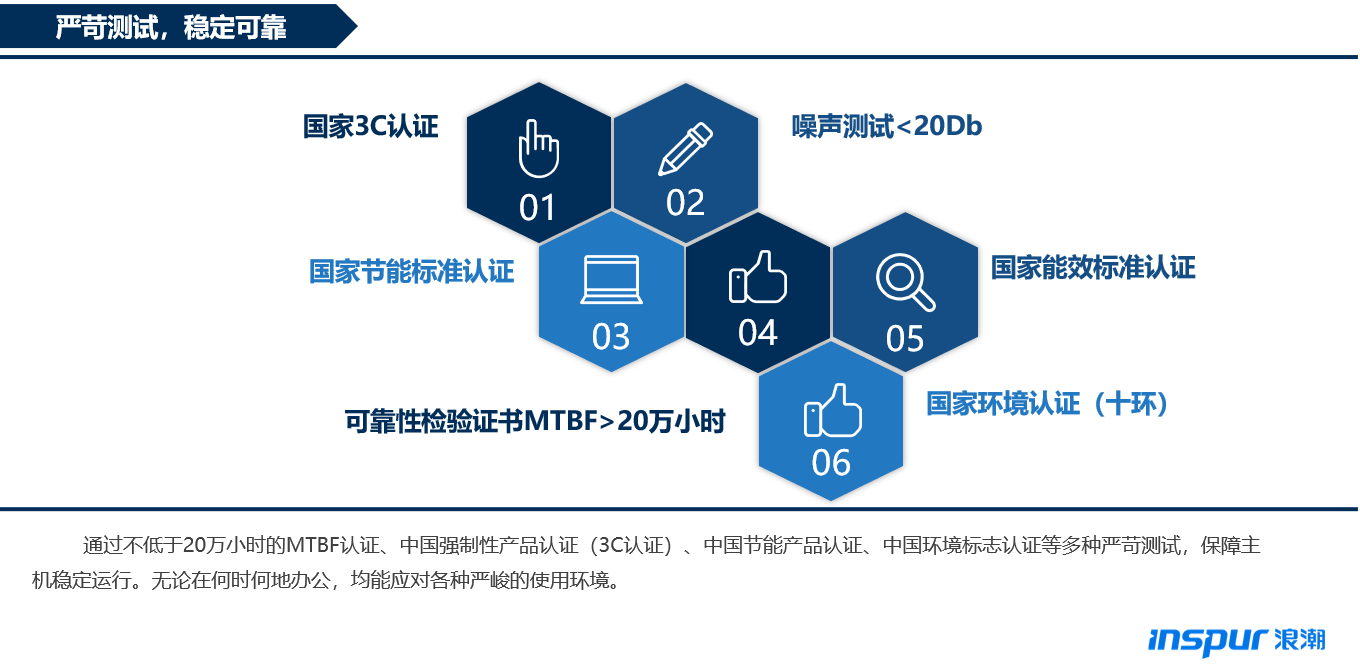 严苛测试，稳定可靠

国家3C认证

01

02

噪声测试<20Db

国家节能标准认证

03

04

05

国家能效标准认证

可靠性检验证书MTBF>20万小时

06

国家环境认证（十环）

通过不低于20万小时的MTBF认证、中国强制性产品认证（3C认证）、中国节能产品认证、中国环境标志认证等多种严苛测试，保障主机稳定运行。无论在何时何地办公，均能应对各种严峻的使用环境。

inspur 浪潮